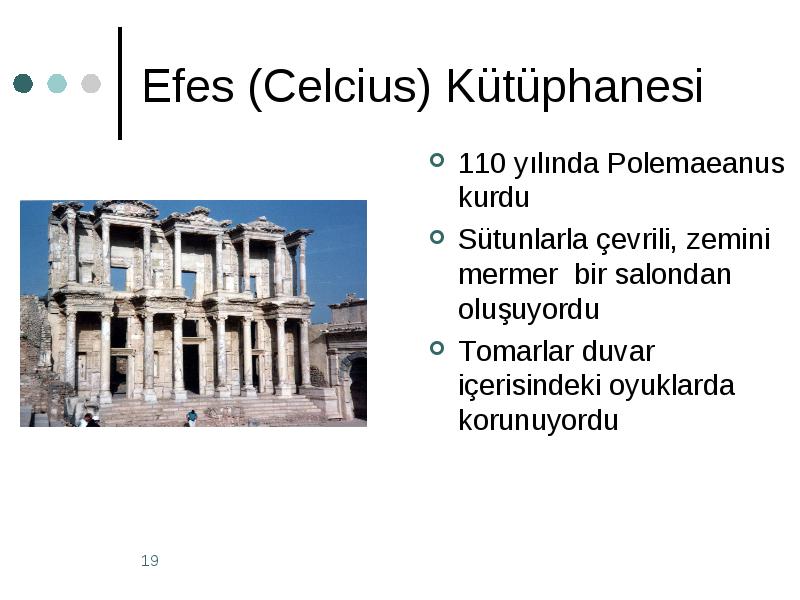 Efes (Celcius) Kütüphanesi

110 yılında Polemaeanus kurdu

Sütunlarla çevrili, zemini mermer bir salondan oluşuyordu

Tomarlar duvar içerisindeki oyuklarda korunuyordu

19